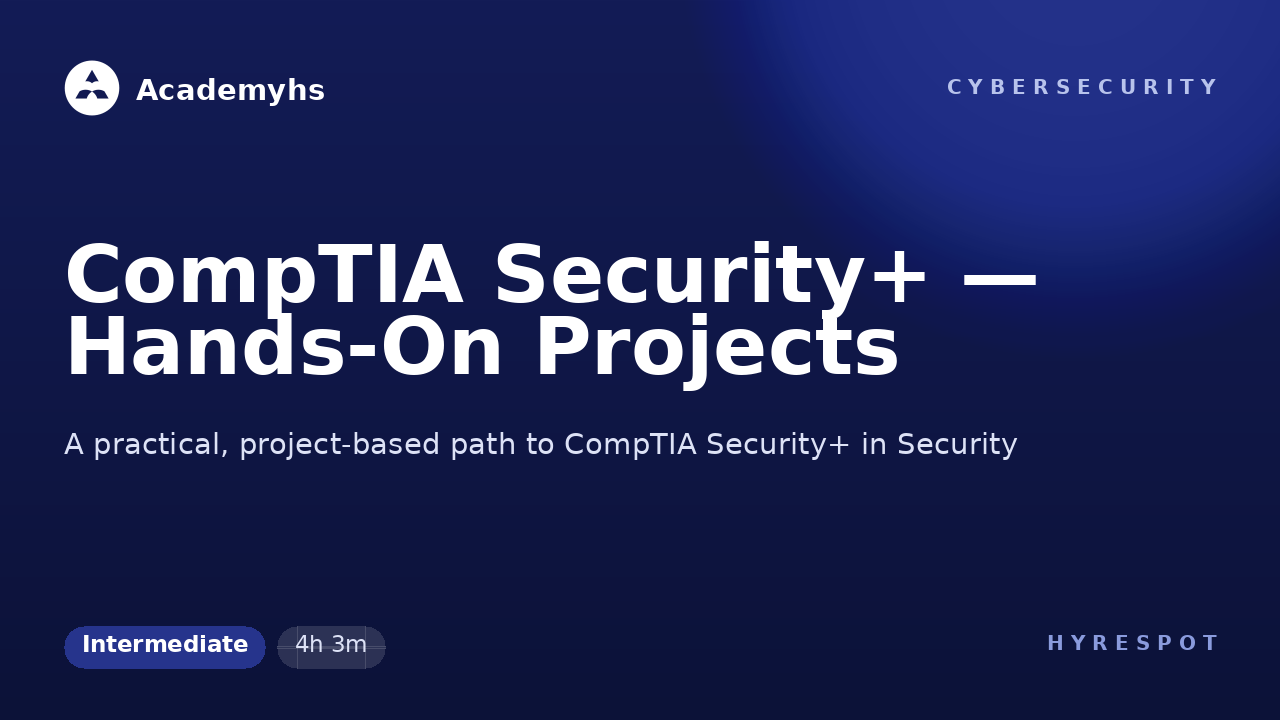 Academyhs

CYBERSECURITY

CompTIA Security+ — Hands-On Projects

A practical, project-based path to CompTIA Security+ in Security

Intermediate

4h 3m

HYRESPOT